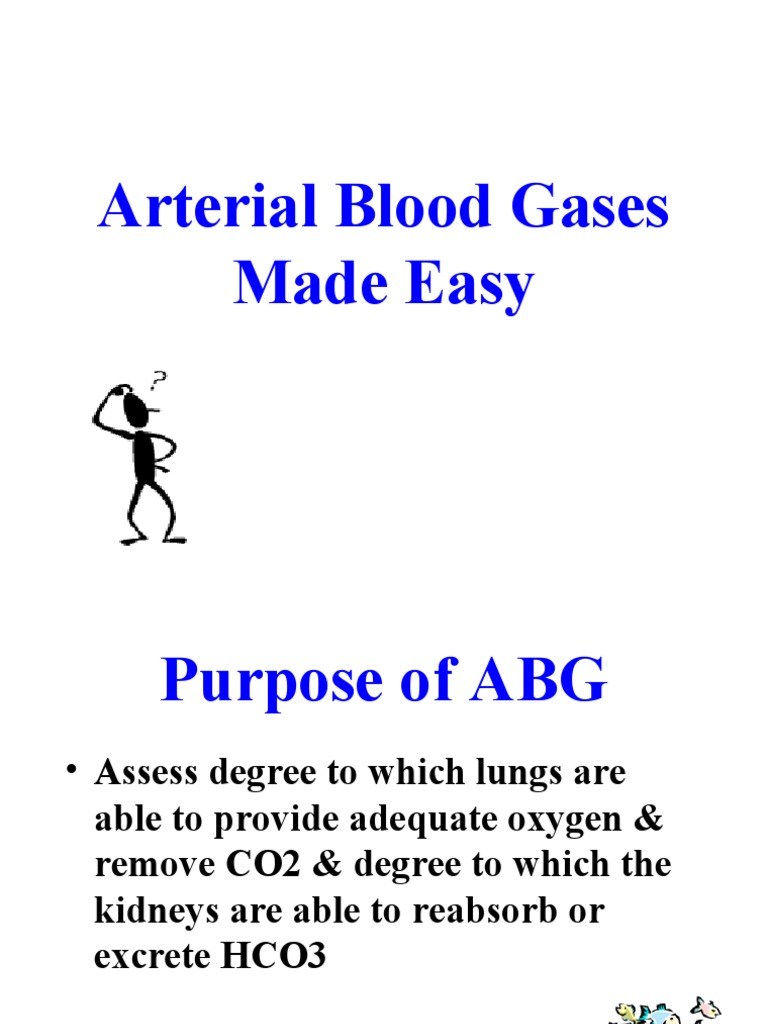 Arterial Blood Gases Made Easy

?

Purpose of ABG

• Assess degree to which lungs are able to provide adequate oxygen & remove CO2 & degree to which the kidneys are able to reabsorb or excrete HCO3